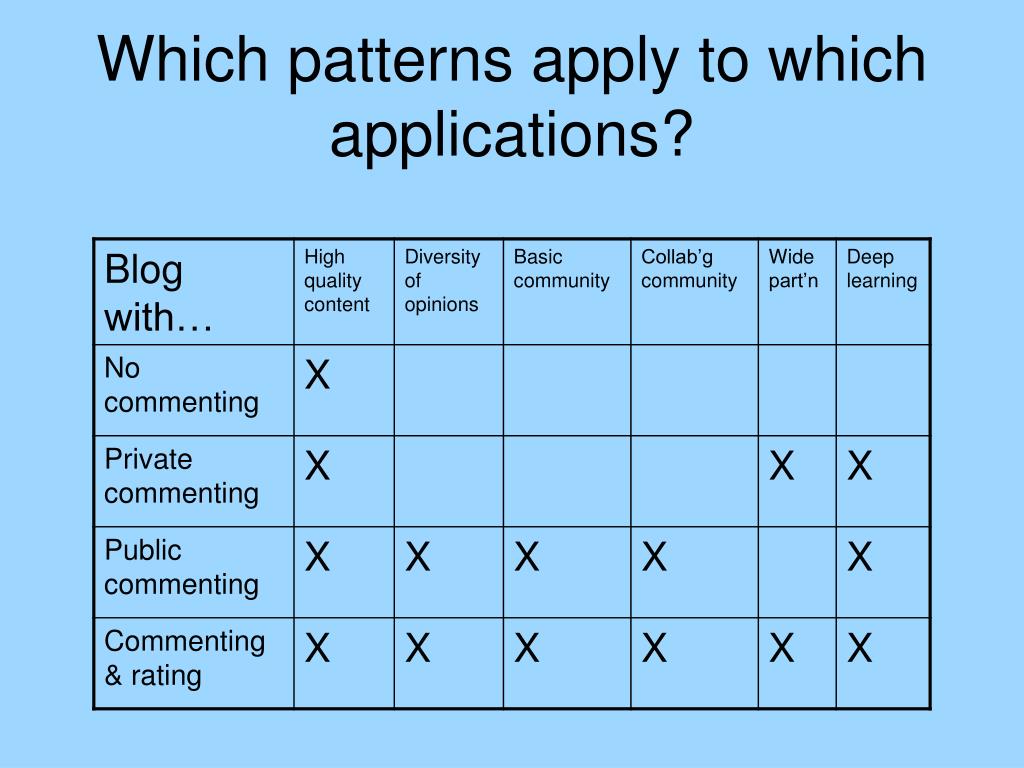 Which patterns apply to which applications?

| Blog with… | High quality content | Diversity of opinions | Basic community | Collab’g community | Wide part’n | Deep learning |
|---|---|---|---|---|---|---|
| No commenting | X | | | | | |
| Private commenting | X | | | | X | X |
| Public commenting | X | X | X | X | | X |
| Commenting & rating | X | X | X | X | X | X |